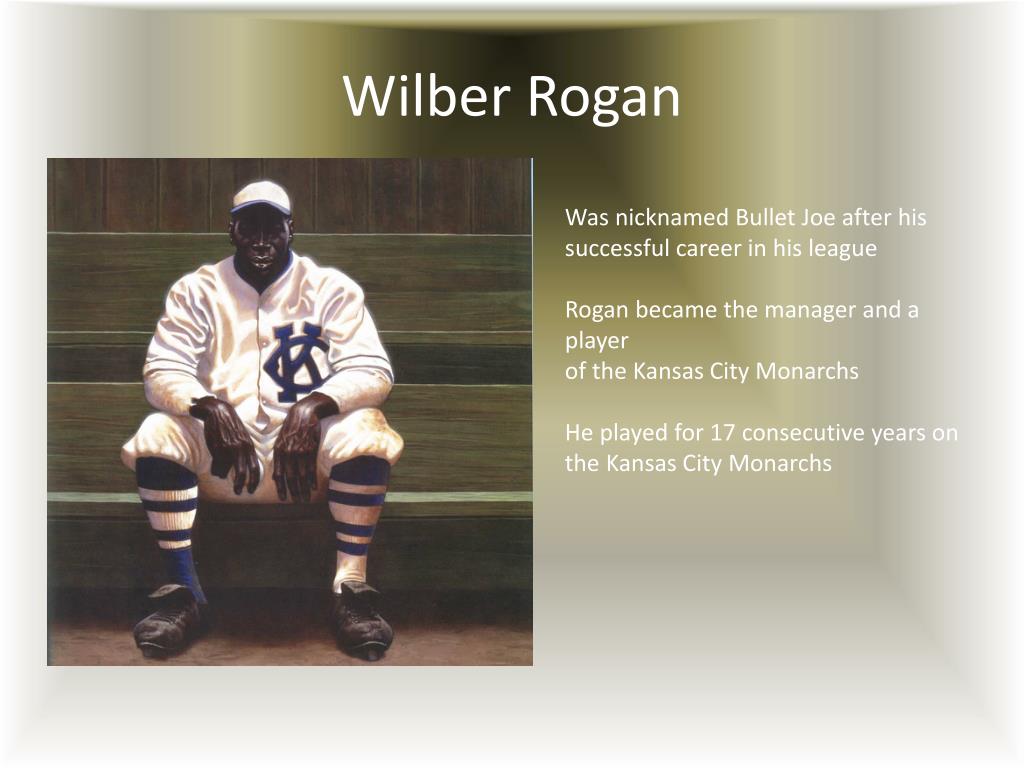 Wilber Rogan

KC

Was nicknamed Bullet Joe after his successful career in his league

Rogan became the manager and a player
of the Kansas City Monarchs

He played for 17 consecutive years on the Kansas City Monarchs